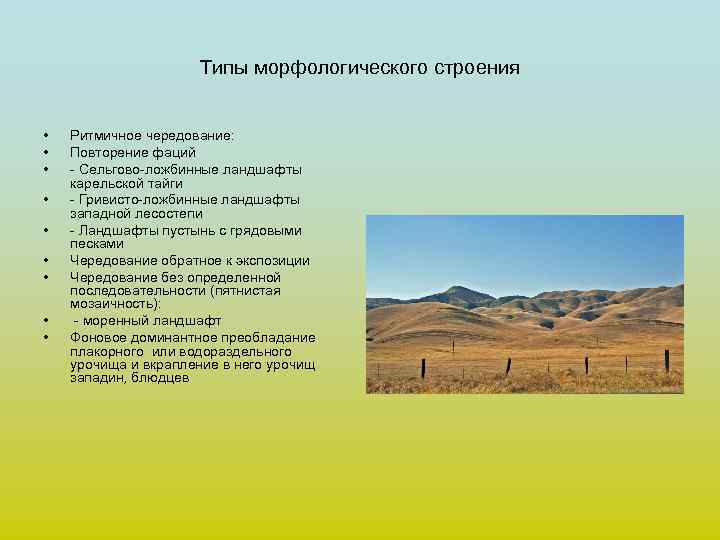 Типы морфологического строения

• Ритмичное чередование:
• Повторение фаций
• - Сельгово-ложбинные ландшафты карельской тайги
• - Гривисто-ложбинные ландшафты западной лесостепи
• - Ландшафты пустынь с грядовыми песками
• Чередование обратное к экспозиции
• Чередование без определенной последовательности (пятнистая мозаичность):
• - моренный ландшафт
• Фоновое доминантное преобладание плакорного или водораздельного урочища и вкрапление в него урочищ западин, блюдцев